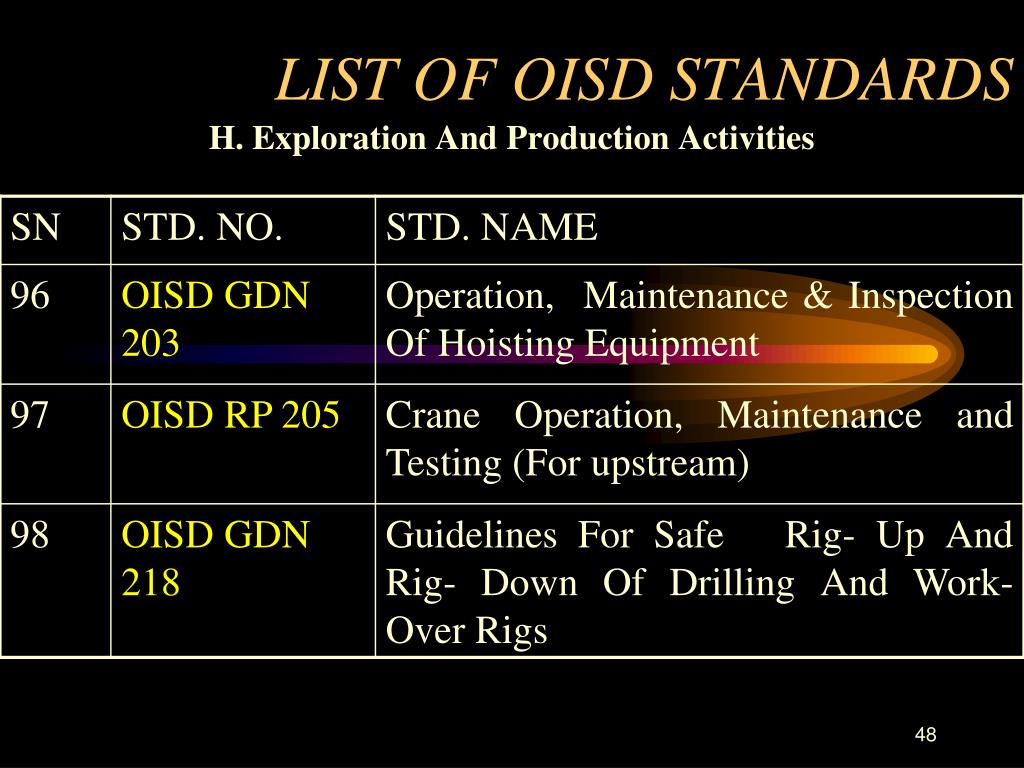 LIST OF OISD STANDARDS

H. Exploration And Production Activities

| SN | STD. NO. | STD. NAME |
|---|---|---|
| 96 | OISD GDN 203 | Operation, Maintenance & Inspection Of Hoisting Equipment |
| 97 | OISD RP 205 | Crane Operation, Maintenance and Testing (For upstream) |
| 98 | OISD GDN 218 | Guidelines For Safe Rig- Up And Rig- Down Of Drilling And Work-Over Rigs |

48